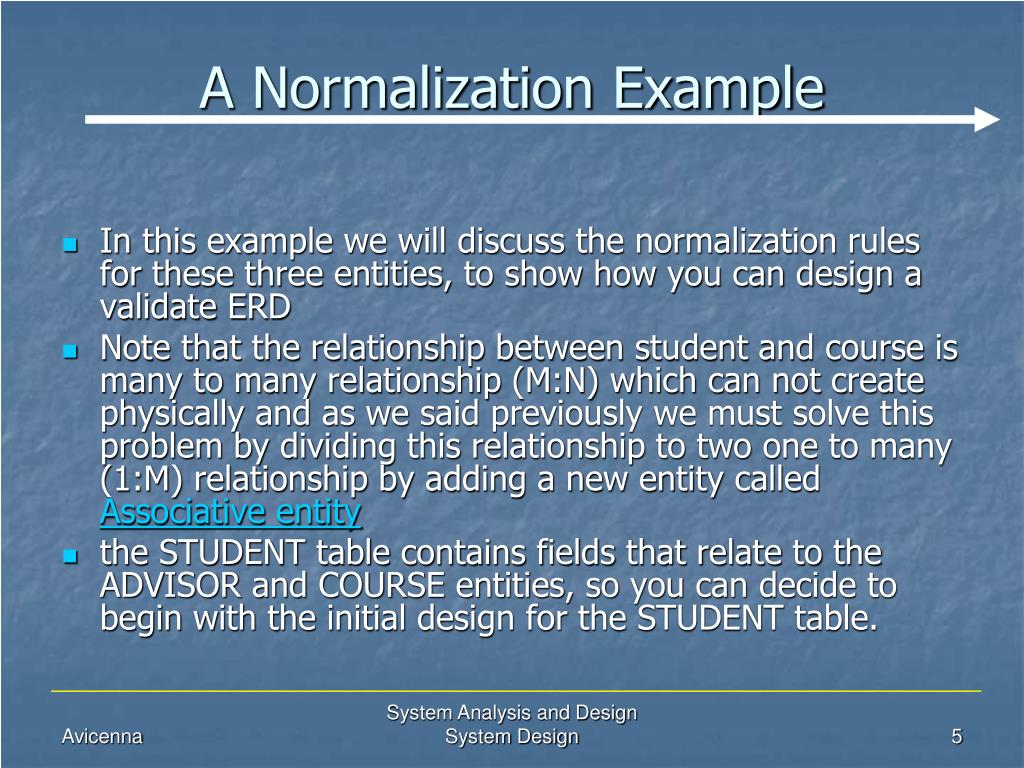 A Normalization Example

- In this example we will discuss the normalization rules for these three entities, to show how you can design a validate ERD
- Note that the relationship between student and course is many to many relationship (M:N) which can not create physically and as we said previously we must solve this problem by dividing this relationship to two one to many (1:M) relationship by adding a new entity called Associative entity
- the STUDENT table contains fields that relate to the ADVISOR and COURSE entities, so you can decide to begin with the initial design for the STUDENT table.

Avicenna

System Analysis and Design
System Design

5